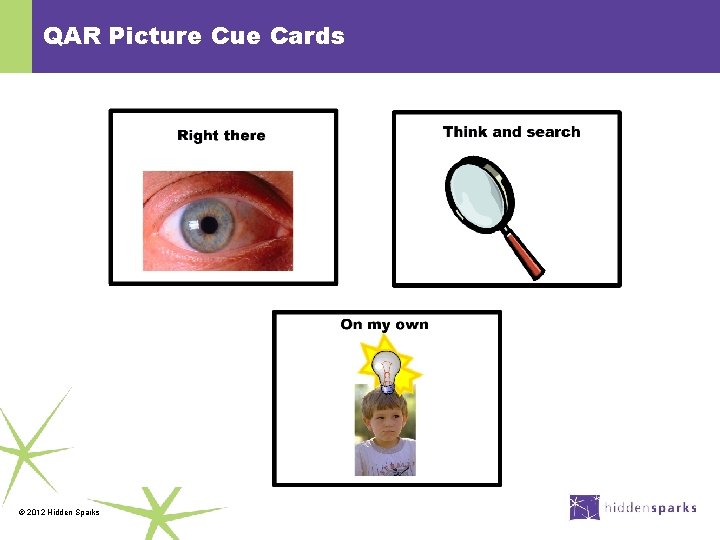 QAR Picture Cue Cards

Right there

Think and search

On my own

© 2012 Hidden Sparks

hiddensparks